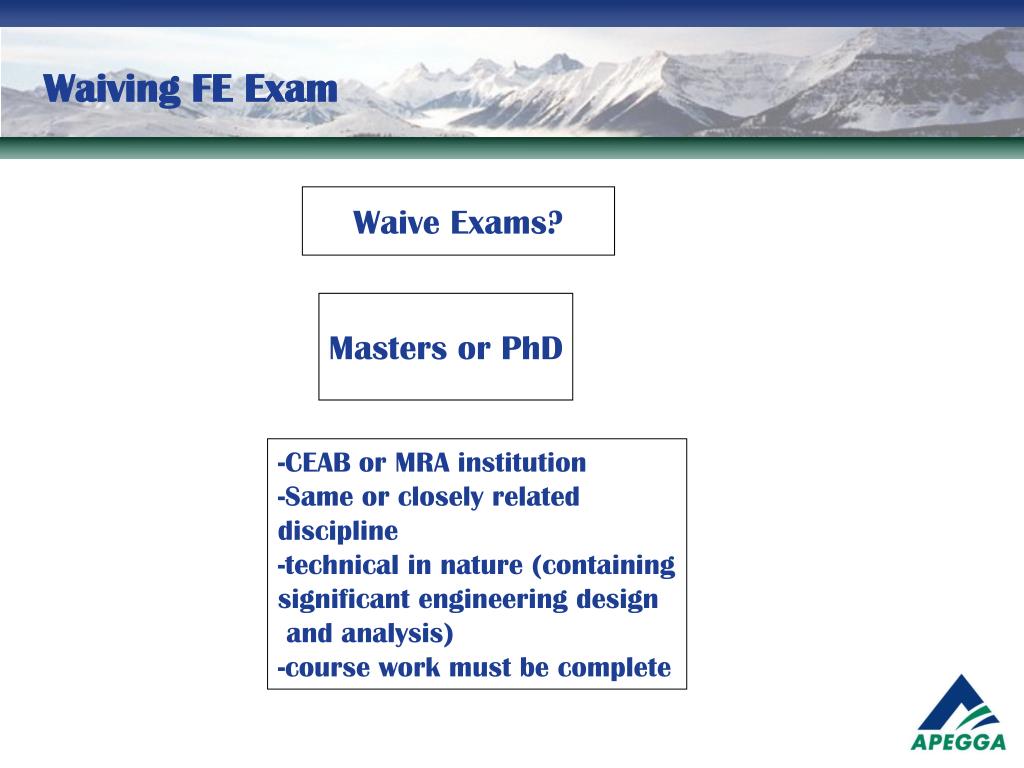 Waiving FE Exam

Waive Exams?

Masters or PhD

-CEAB or MRA institution
-Same or closely related discipline
-technical in nature (containing significant engineering design and analysis)
-course work must be complete

APEGGA